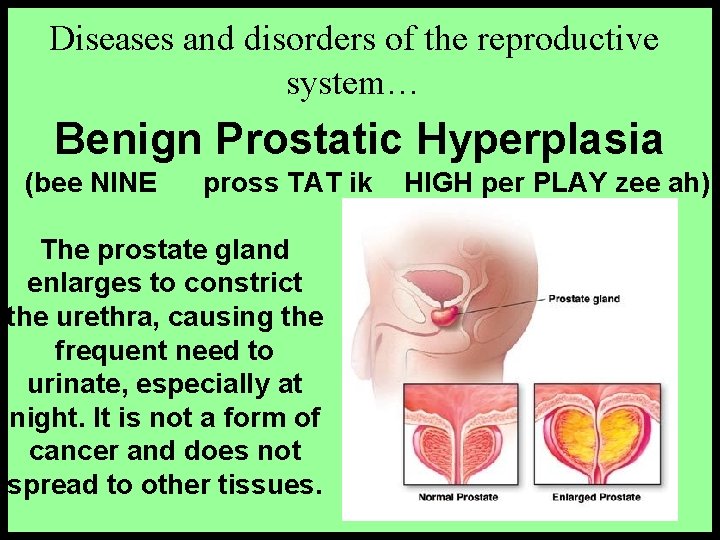 Diseases and disorders of the reproductive system…

Benign Prostatic Hyperplasia

(bee NINE pross TAT ik HIGH per PLAY zee ah)

The prostate gland enlarges to constrict the urethra, causing the frequent need to urinate, especially at night. It is not a form of cancer and does not spread to other tissues.

Prostate gland

Normal Prostate

Enlarged Prostate